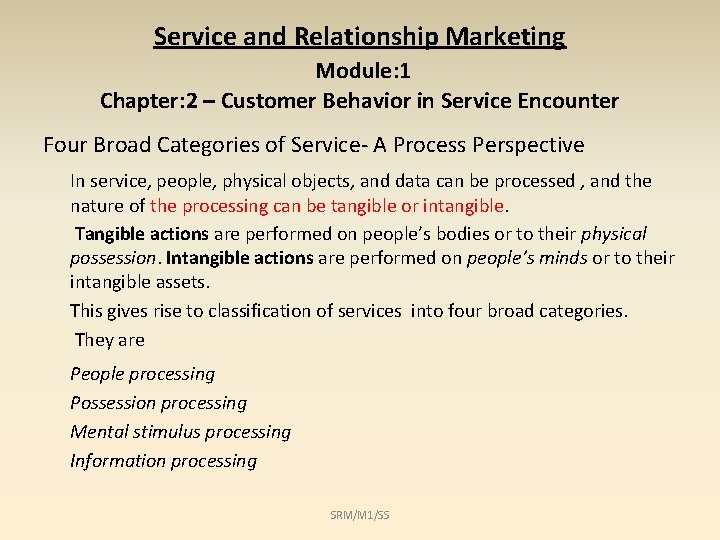 Service and Relationship Marketing

Module:1

Chapter:2 – Customer Behavior in Service Encounter

Four Broad Categories of Service- A Process Perspective

In service, people, physical objects, and data can be processed , and the nature of the processing can be tangible or intangible.

Tangible actions are performed on people's bodies or to their physical possession. Intangible actions are performed on people's minds or to their intangible assets.

This gives rise to classification of services into four broad categories. They are

People processing

Possession processing

Mental stimulus processing

Information processing

SRM/M1/SS